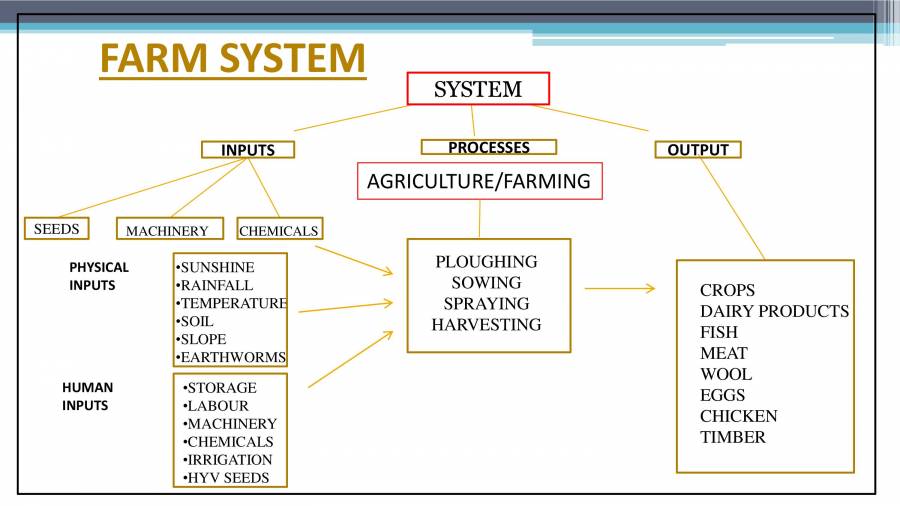 FARM SYSTEM

SYSTEM

INPUTS

PROCESSES

OUTPUT

AGRICULTURE/FARMING

SEEDS

MACHINERY

CHEMICALS

PHYSICAL INPUTS

•SUNSHINE
•RAINFALL
•TEMPERATURE
•SOIL
•SLOPE
•EARTHWORMS

HUMAN INPUTS

•STORAGE
•LABOUR
•MACHINERY
•CHEMICALS
•IRRIGATION
•HYV SEEDS

PLOUGHING
SOWING
SPRAYING
HARVESTING

CROPS
DAIRY PRODUCTS
FISH
MEAT
WOOL
EGGS
CHICKEN
TIMBER